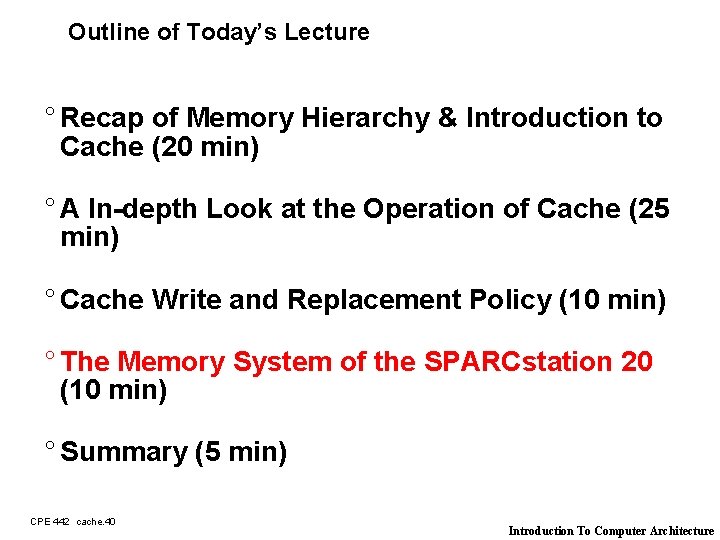 Outline of Today's Lecture

° Recap of Memory Hierarchy & Introduction to Cache (20 min)

° A In-depth Look at the Operation of Cache (25 min)

° Cache Write and Replacement Policy (10 min)

° The Memory System of the SPARCstation 20 (10 min)

° Summary (5 min)

CPE 442 cache.40

Introduction To Computer Architecture